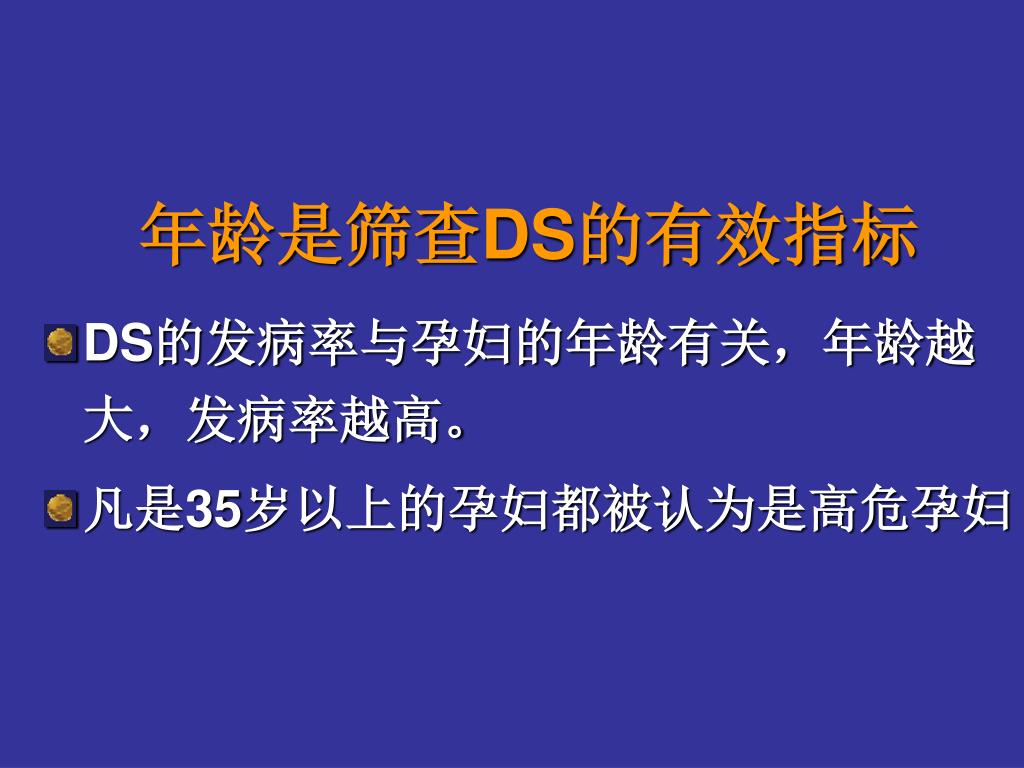 年龄是筛查DS的有效指标

DS的发病率与孕妇的年龄有关，年龄越大，发病率越高。

凡是35岁以上的孕妇都被认为是高危孕妇